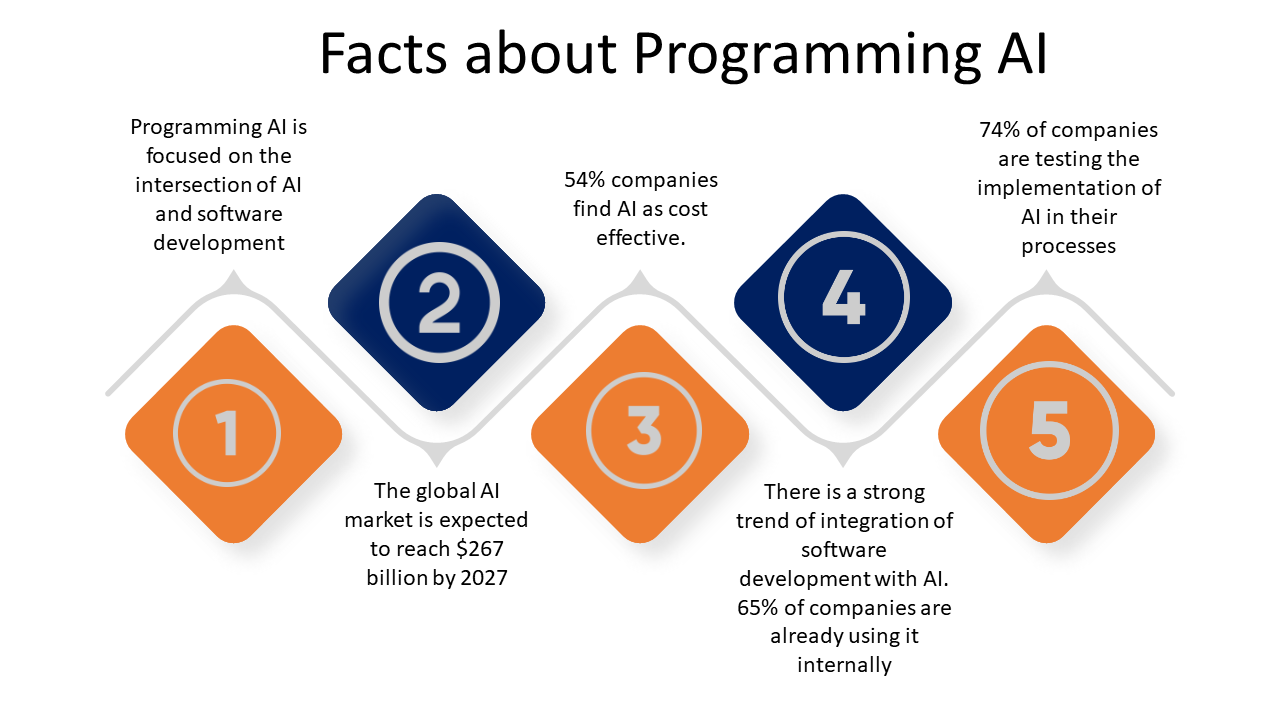 Facts about Programming AI

Programming AI is focused on the intersection of AI and software development

1

2

The global AI market is expected to reach \$267 billion by 2027

54% companies find AI as cost effective.

3

4

There is a strong trend of integration of software development with AI. 65% of companies are already using it internally

74% of companies are testing the implementation of AI in their processes

5